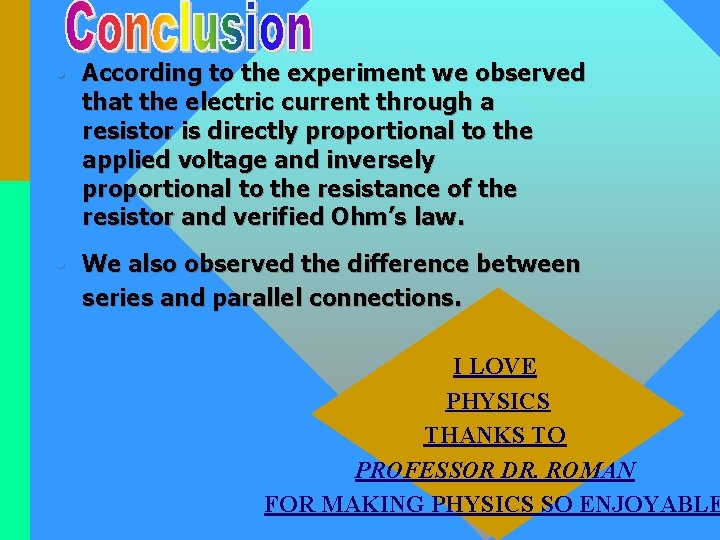 Conclusion

According to the experiment we observed that the electric current through a resistor is directly proportional to the applied voltage and inversely proportional to the resistance of the resistor and verified Ohm's law.

We also observed the difference between series and parallel connections.

I LOVE
PHYSICS
THANKS TO
PROFESSOR DR. ROMAN
FOR MAKING PHYSICS SO ENJOYABLE